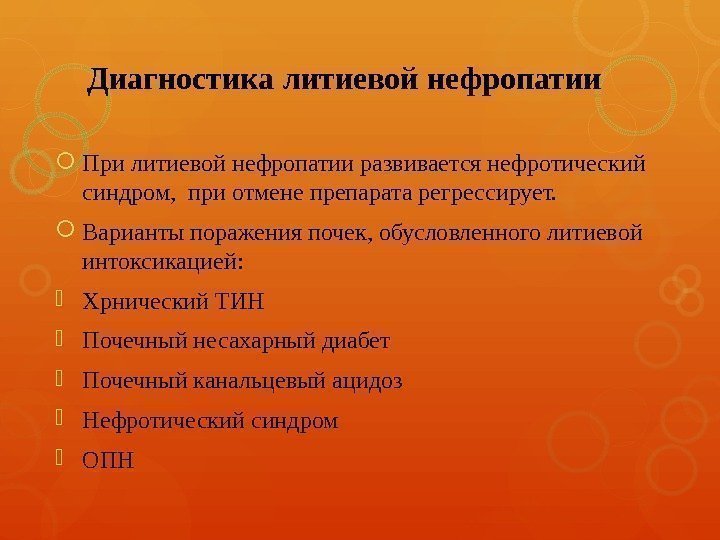 Диагностика литиевой нефропатии

При литиевой нефропатии развивается нефротический синдром, при отмене препарата регрессирует.

Варианты поражения почек, обусловленного литиевой интоксикацией:

Хрнический ТИН

Почечный несахарный диабет

Почечный канальцевый ацидоз

Нефротический синдром

ОПН